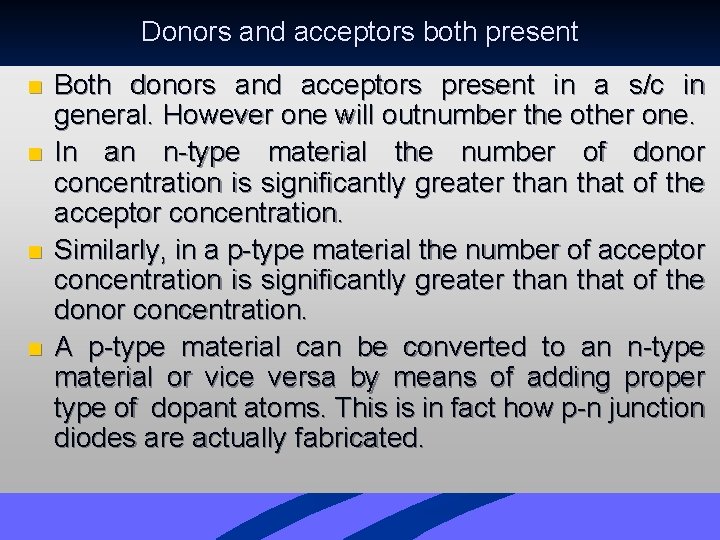 Donors and acceptors both present

• Both donors and acceptors present in a s/c in general. However one will outnumber the other one.
• In an n-type material the number of donor concentration is significantly greater than that of the acceptor concentration.
• Similarly, in a p-type material the number of acceptor concentration is significantly greater than that of the donor concentration.
• A p-type material can be converted to an n-type material or vice versa by means of adding proper type of dopant atoms. This is in fact how p-n junction diodes are actually fabricated.